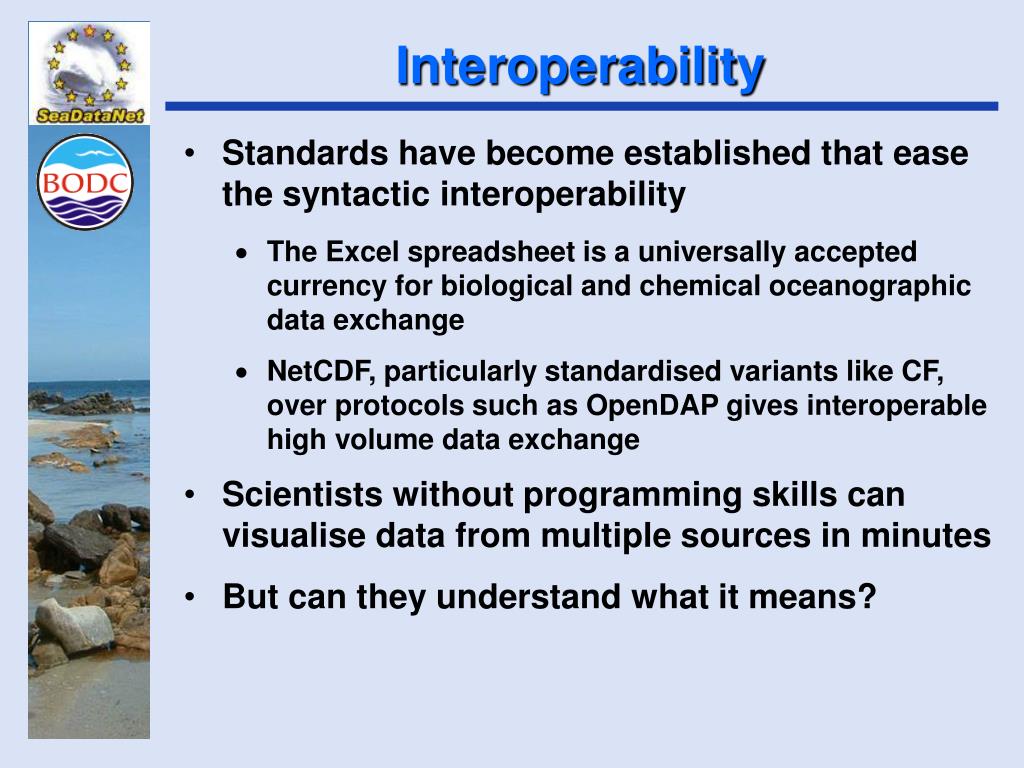 SeaDataNet

BODC

Interoperability

• Standards have become established that ease the syntactic interoperability

• The Excel spreadsheet is a universally accepted currency for biological and chemical oceanographic data exchange

• NetCDF, particularly standardised variants like CF, over protocols such as OpenDAP gives interoperable high volume data exchange

• Scientists without programming skills can visualise data from multiple sources in minutes

• But can they understand what it means?